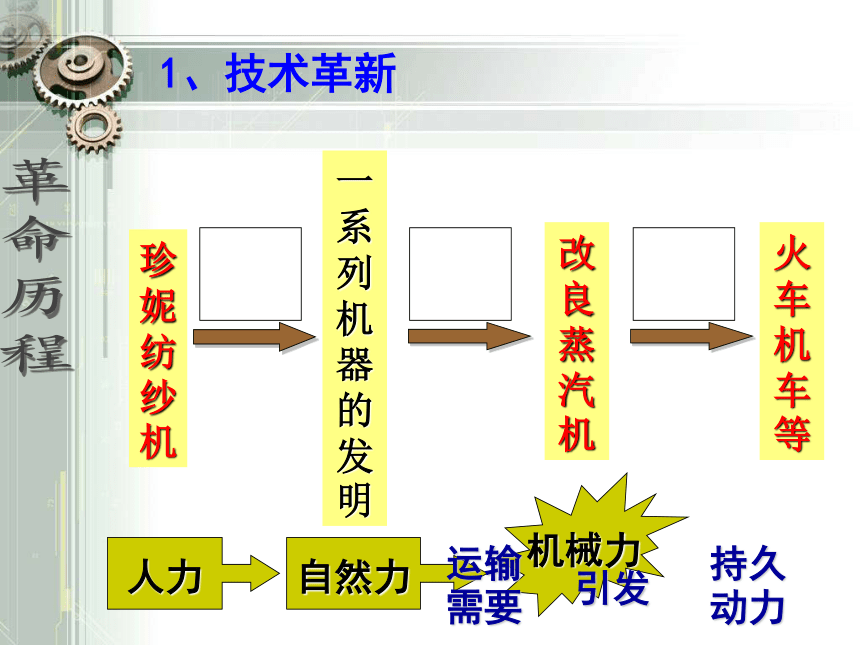 1、技术革新

革命历程

珍妮纺纱机

一系列机器的发明

改良蒸汽机

火车机车等

人力

自然力

运输需要

机械力

引发

持久动力